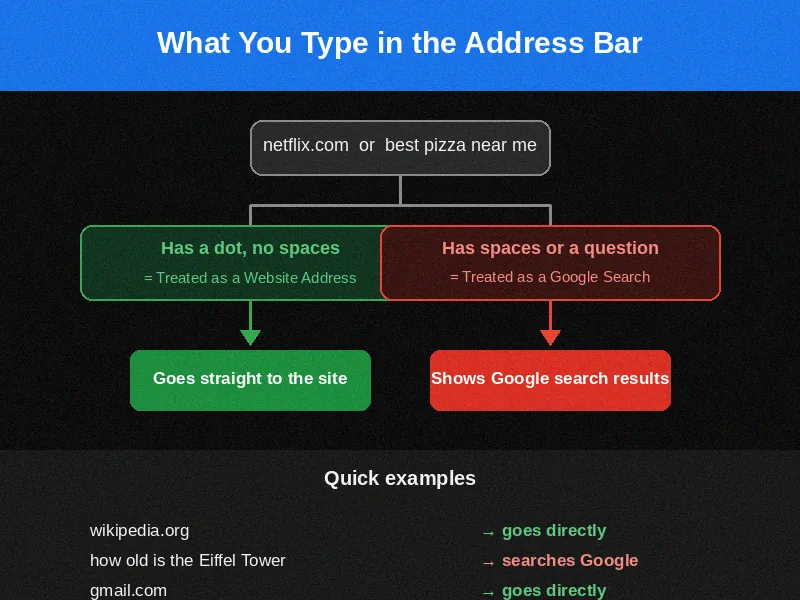 What You Type in the Address Bar

netflix.com or best pizza near me

Has a dot, no spaces
= Treated as a Website Address

Has spaces or a question
= Treated as a Google Search

Goes straight to the site

Shows Google search results

Quick examples

wikipedia.org → goes directly
how old is the Eiffel Tower → searches Google
gmail.com → goes directly